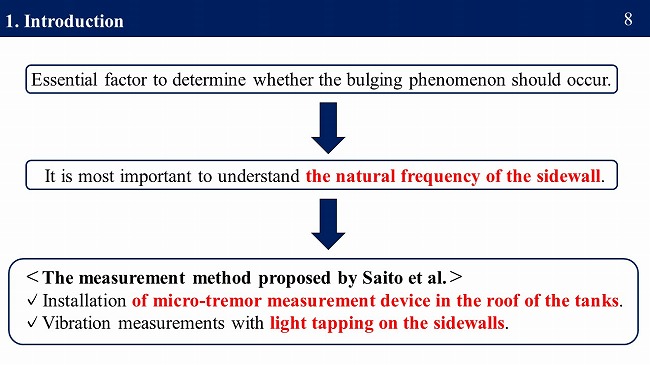 1. Introduction

8

Essential factor to determine whether the bulging phenomenon should occur.

It is most important to understand the natural frequency of the sidewall.

＜The measurement method proposed by Saito et al.＞
✓ Installation of micro-tremor measurement device in the roof of the tanks.
✓ Vibration measurements with light tapping on the sidewalls.